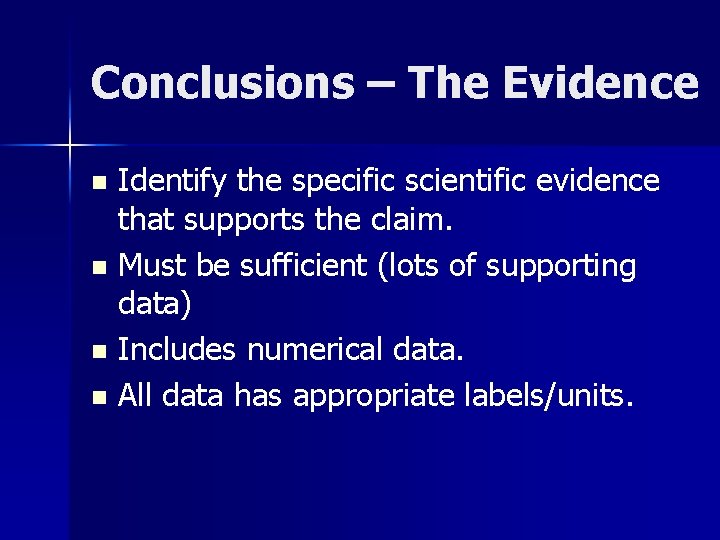 Conclusions – The Evidence

- Identify the specific scientific evidence that supports the claim.
- Must be sufficient (lots of supporting data)
- Includes numerical data.
- All data has appropriate labels/units.